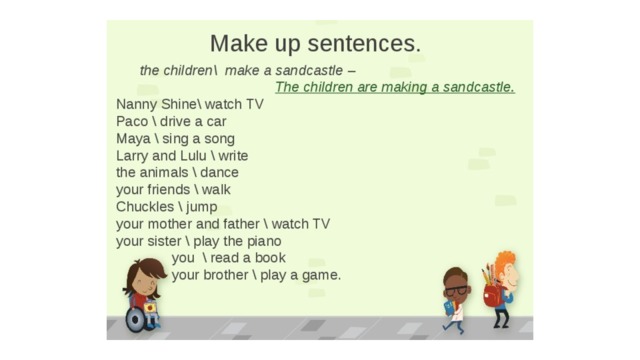 Make up sentences.

the children\ make a sandcastle –
The children are making a sandcastle.

Nanny Shine\ watch TV
Paco \ drive a car
Maya \ sing a song
Larry and Lulu \ write
the animals \ dance
your friends \ walk
Chuckles \ jump
your mother and father \ watch TV
your sister \ play the piano
you \ read a book
your brother \ play a game.